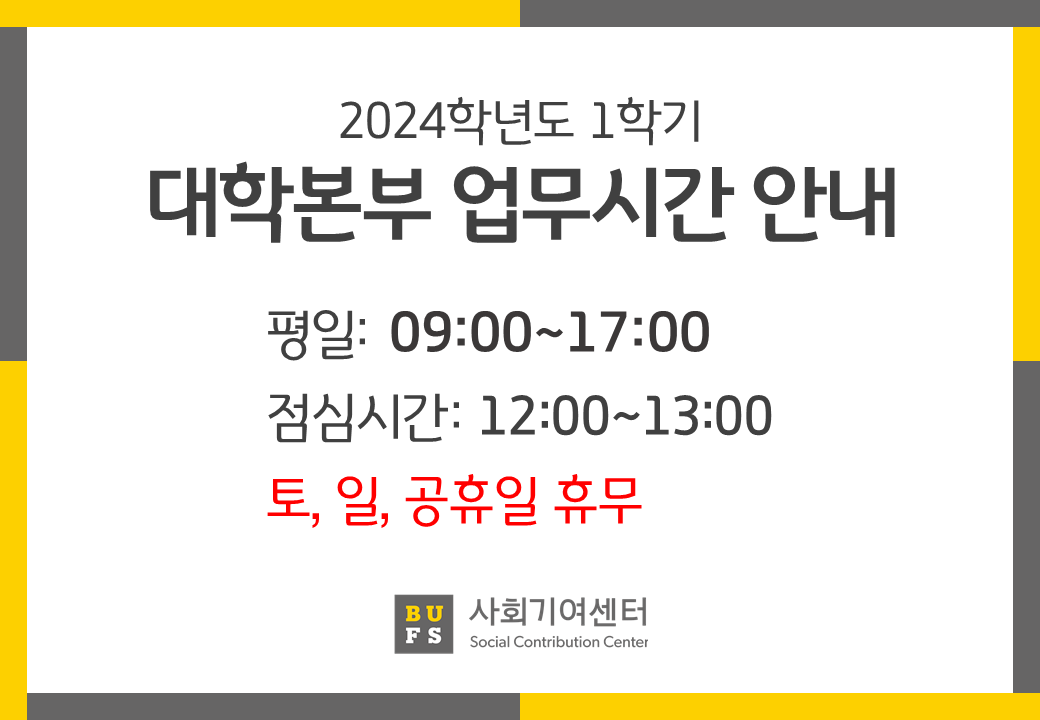 2024학년도 1학기
대학본부 업무시간 안내

평일: 09:00~17:00
점심시간: 12:00~13:00
토, 일, 공휴일 휴무

BU
FS
사회기여센터
Social Contribution Center